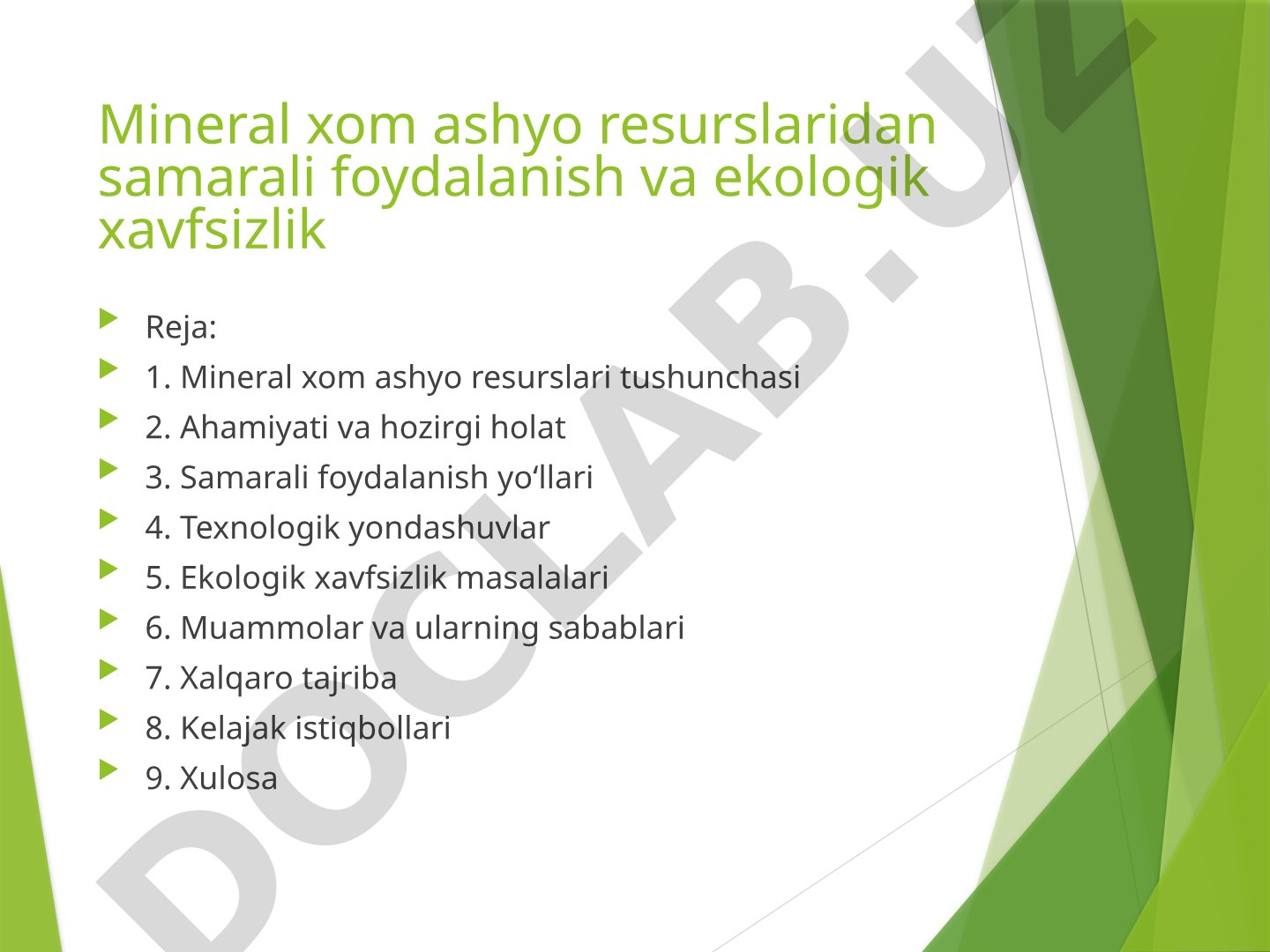 Mineral xom ashyo resurslaridan samarali foydalanish va ekologik xavfsizlik

Reja:
1. Mineral xom ashyo resurslari tushunchasi
2. Ahamiyati va hozirgi holat
3. Samarali foydalanish yo‘llari
4. Texnologik yondashuvlar
5. Ekologik xavfsizlik masalalari
6. Muammolar va ularning sabablari
7. Xalqaro tajriba
8. Kelajak istiqbollari
9. Xulosa

DOCLAB.UZ